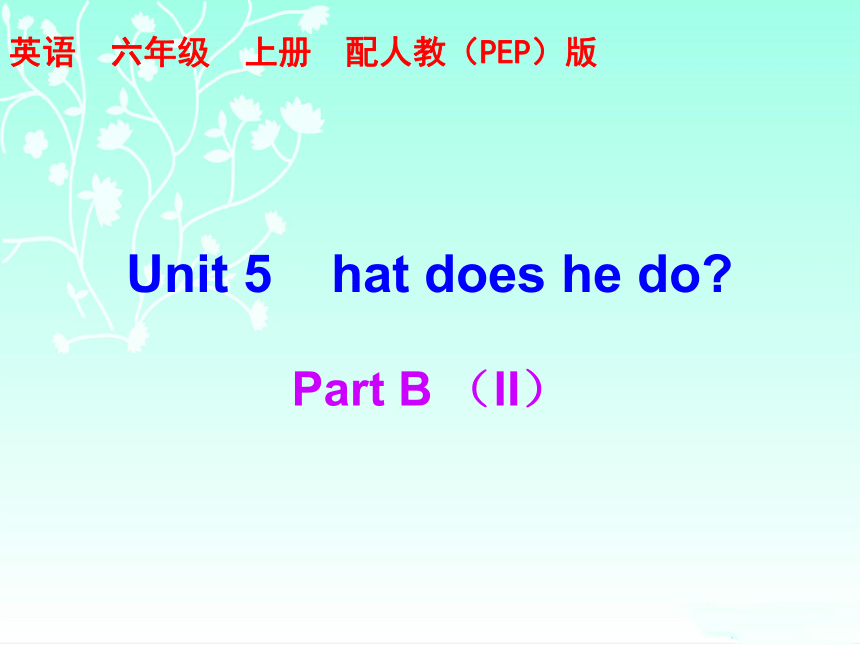 英语　六年级　上册　配人教（PEP）版

Unit 5　hat does he do?

Part B （II）